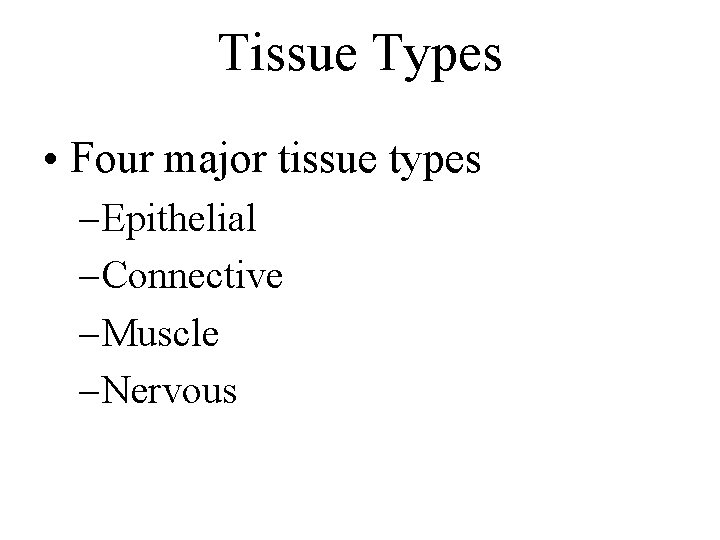 Tissue Types

• Four major tissue types
–Epithelial
–Connective
–Muscle
–Nervous